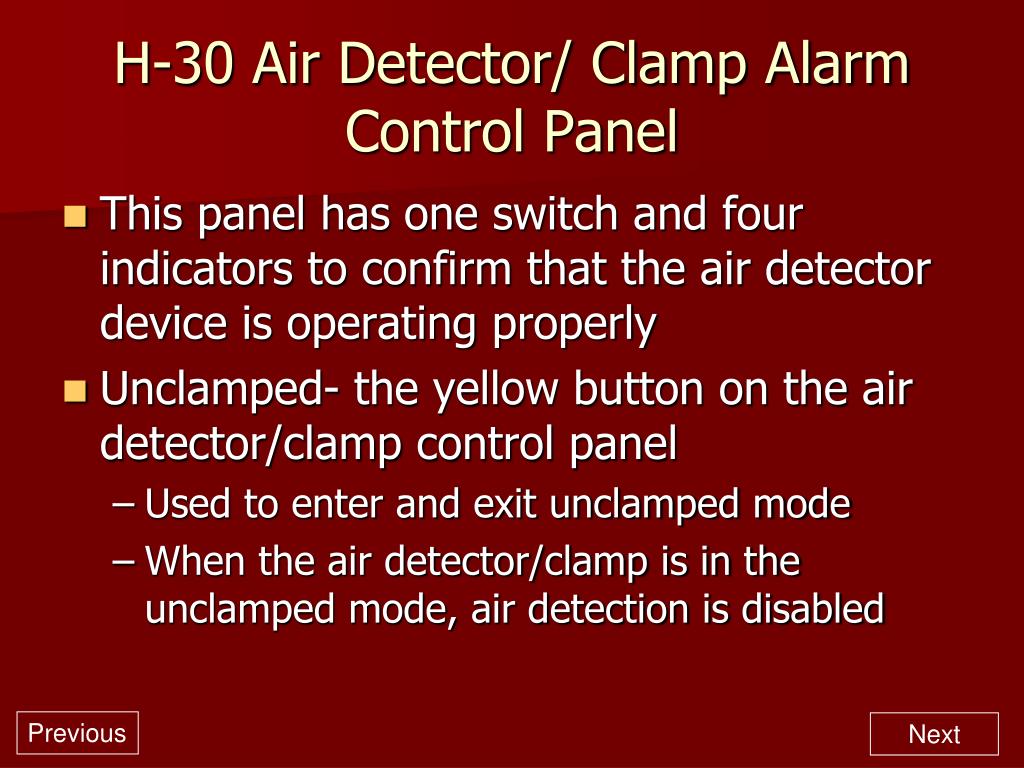 H-30 Air Detector/ Clamp Alarm Control Panel

This panel has one switch and four indicators to confirm that the air detector device is operating properly

Unclamped- the yellow button on the air detector/clamp control panel

– Used to enter and exit unclamped mode

– When the air detector/clamp is in the unclamped mode, air detection is disabled

Previous

Next